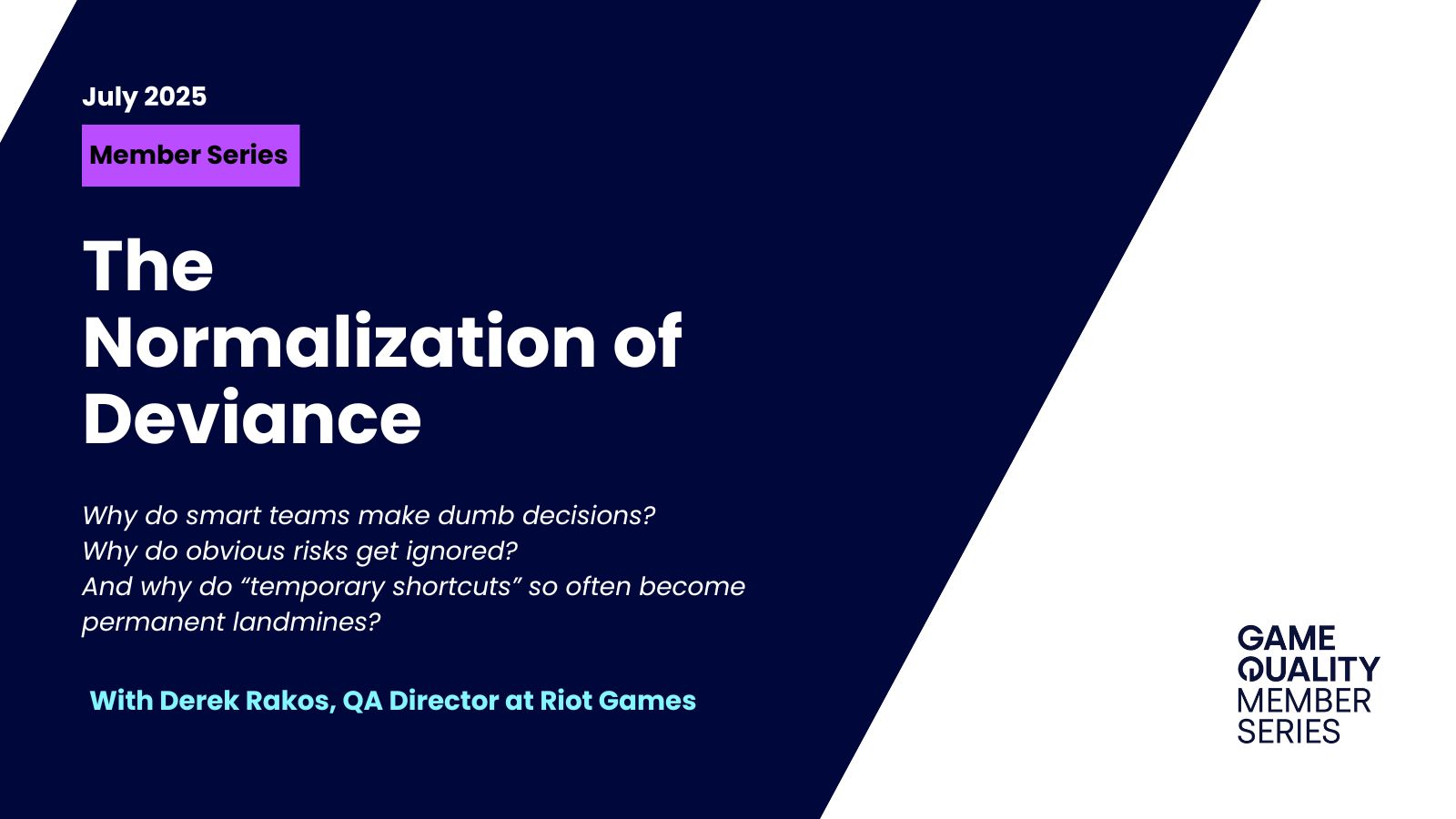 July 2025

Member Series

The Normalization of Deviance

Why do smart teams make dumb decisions?
Why do obvious risks get ignored?
And why do “temporary shortcuts” so often become permanent landmines?

With Derek Rakos, QA Director at Riot Games

GAME QUALITY MEMBER SERIES